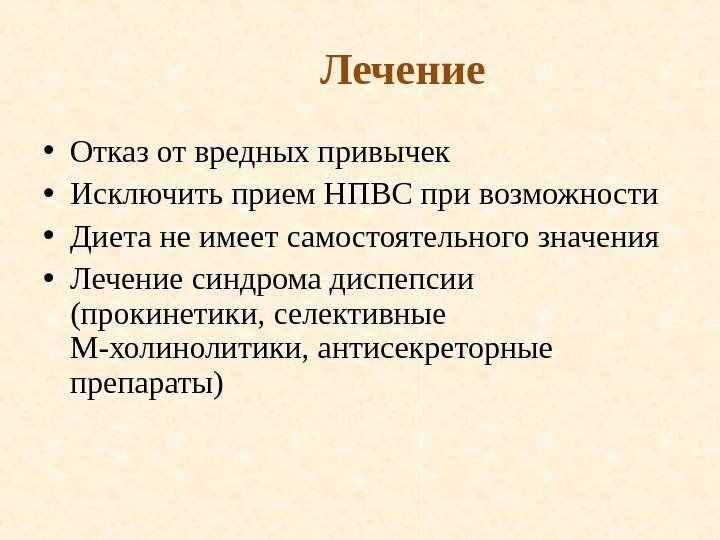 Лечение

• Отказ от вредных привычек
• Исключить прием НПВС при возможности
• Диета не имеет самостоятельного значения
• Лечение синдрома диспепсии (прокинетики, селективные М-холинолитики, антисекреторные препараты)